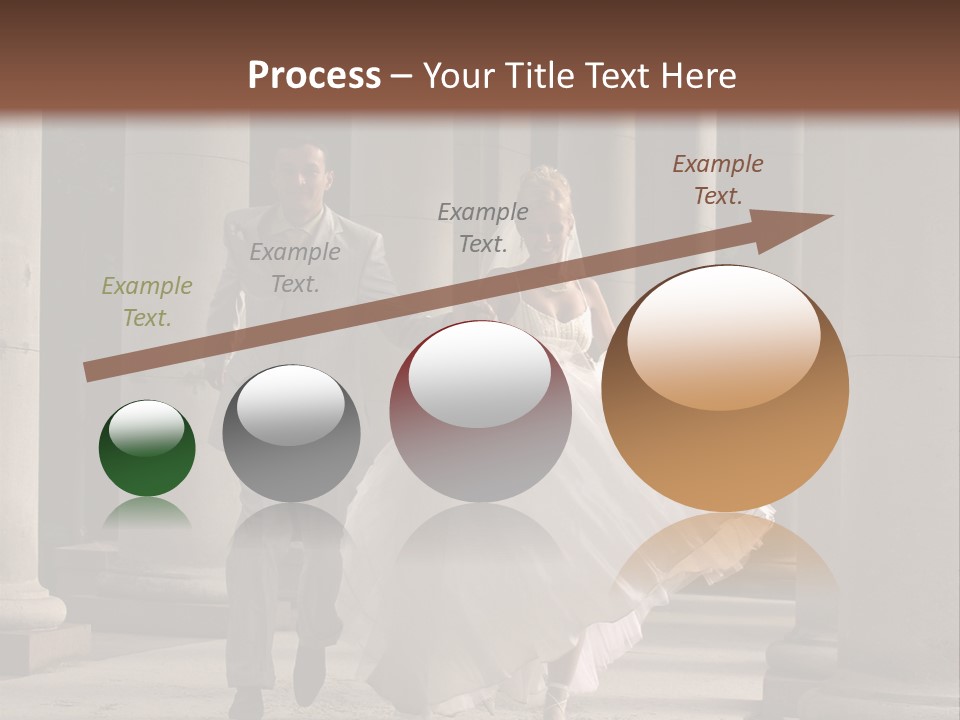 Process – Your Title Text Here

Example Text.

Example Text.

Example Text.

Example Text.